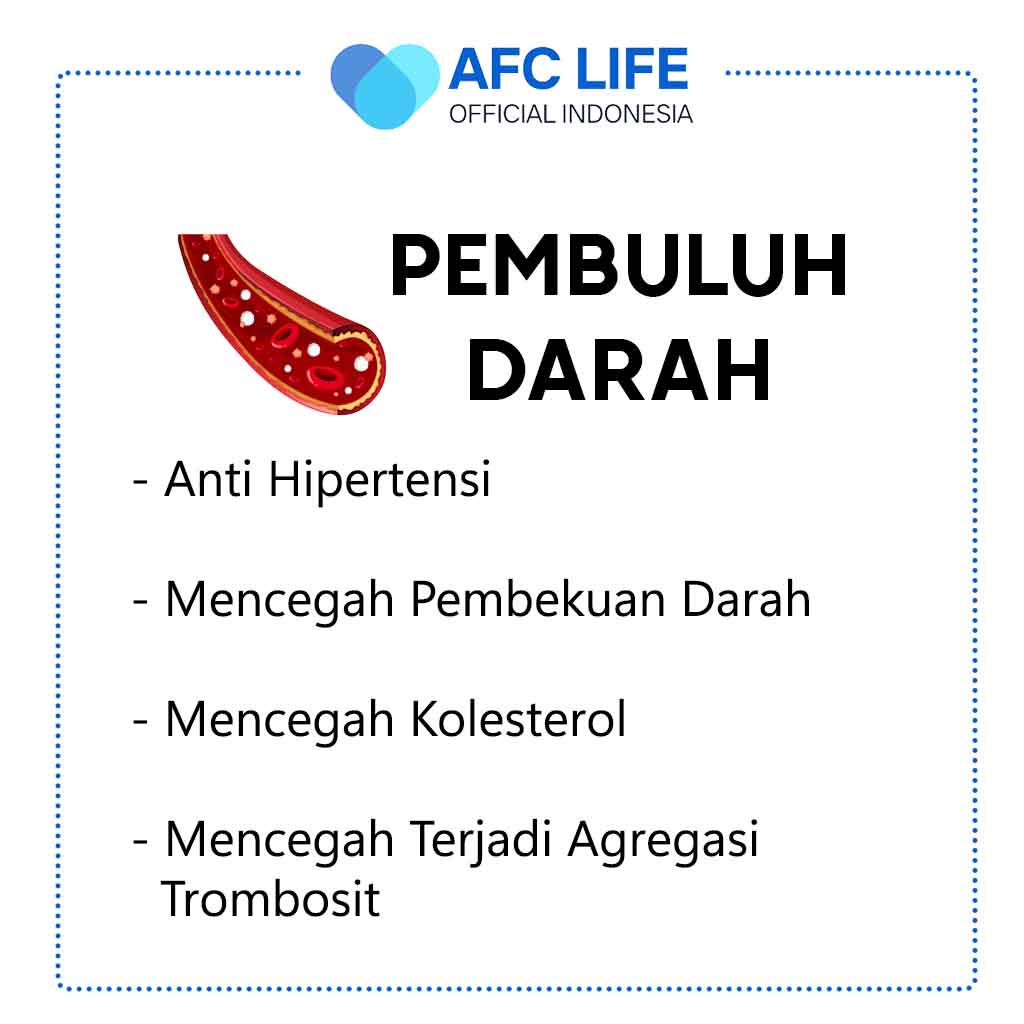 AFC LIFE
OFFICIAL INDONESIA

PEMBULUH DARAH

- Anti Hipertensi

- Mencegah Pembekuan Darah

- Mencegah Kolesterol

- Mencegah Terjadi Agregasi Trombosit